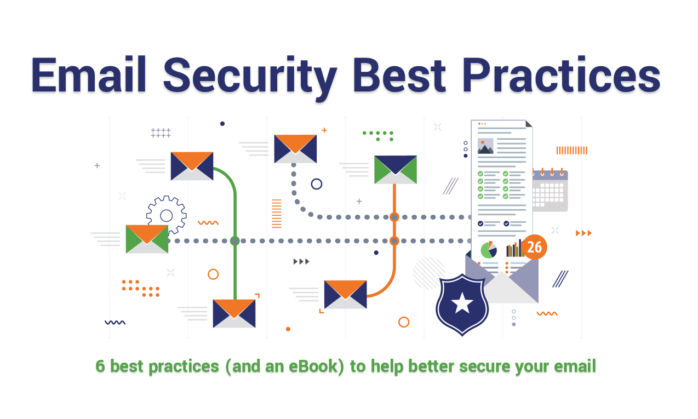 Email Security Best Practices

26

6 best practices (and an eBook) to help better secure your email